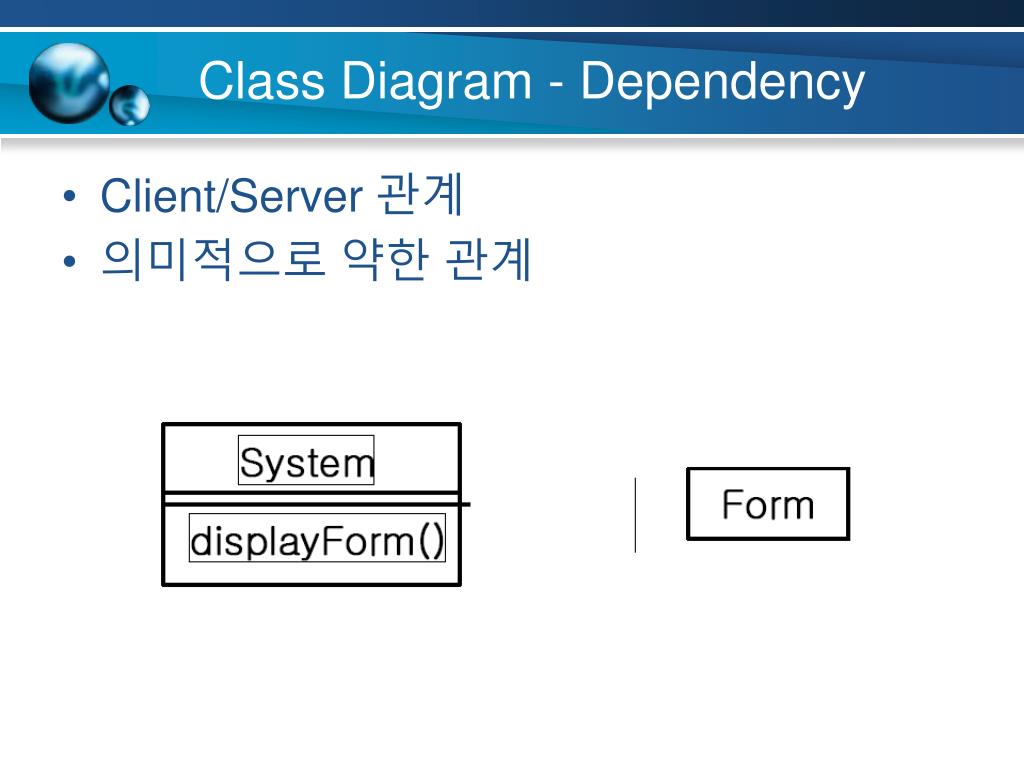 Class Diagram - Dependency

• Client/Server 관계
• 의미적으로 약한 관계

System

displayForm()

Form